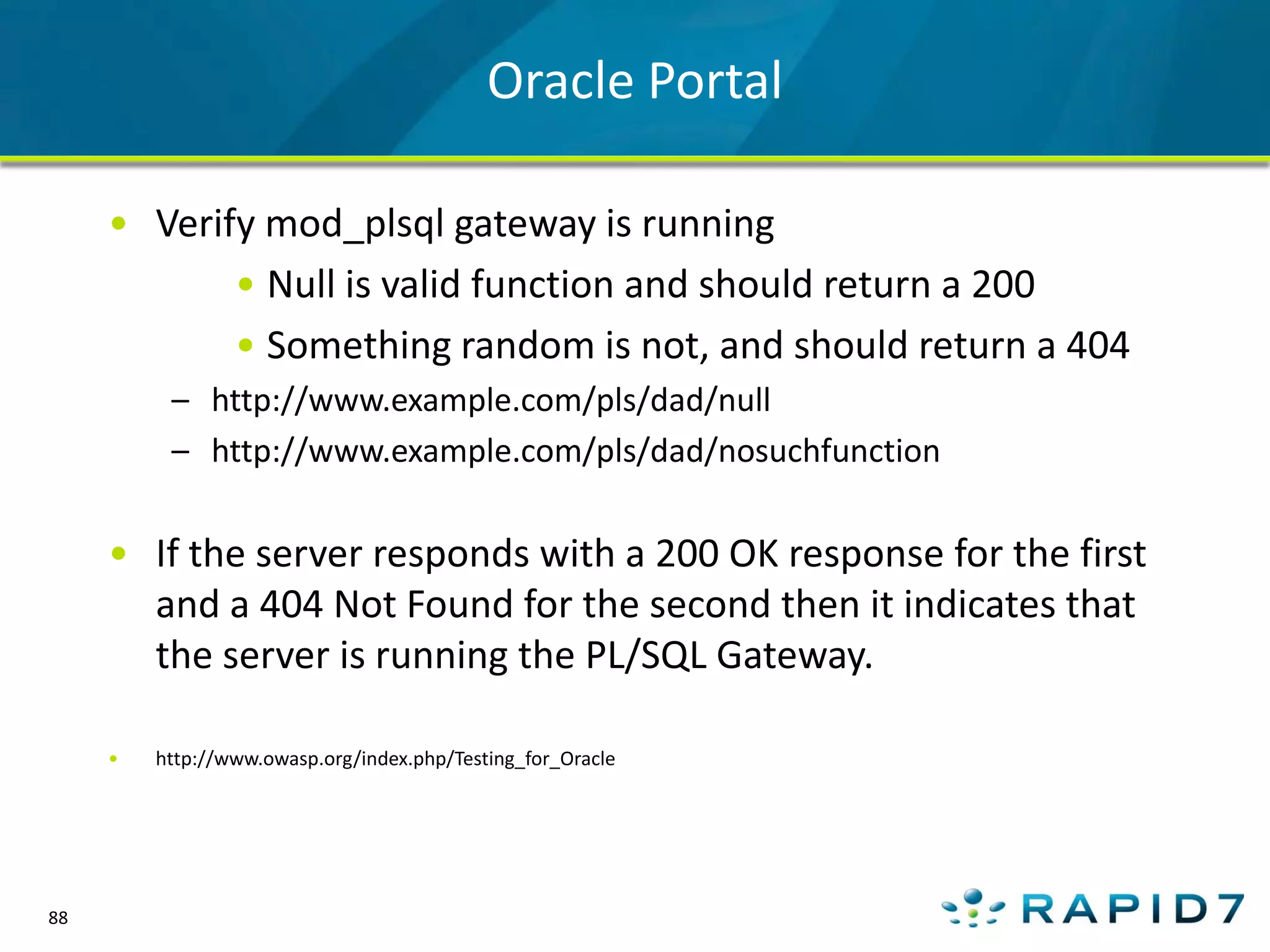 Oracle Portal

• Verify mod_plsql gateway is running
  • Null is valid function and should return a 200
  • Something random is not, and should return a 404
– http://www.example.com/pls/dad/null
– http://www.example.com/pls/dad/nosuchfunction

• If the server responds with a 200 OK response for the first and a 404 Not Found for the second then it indicates that the server is running the PL/SQL Gateway.

• http://www.owasp.org/index.php/Testing_for_Oracle

88

RAPID7